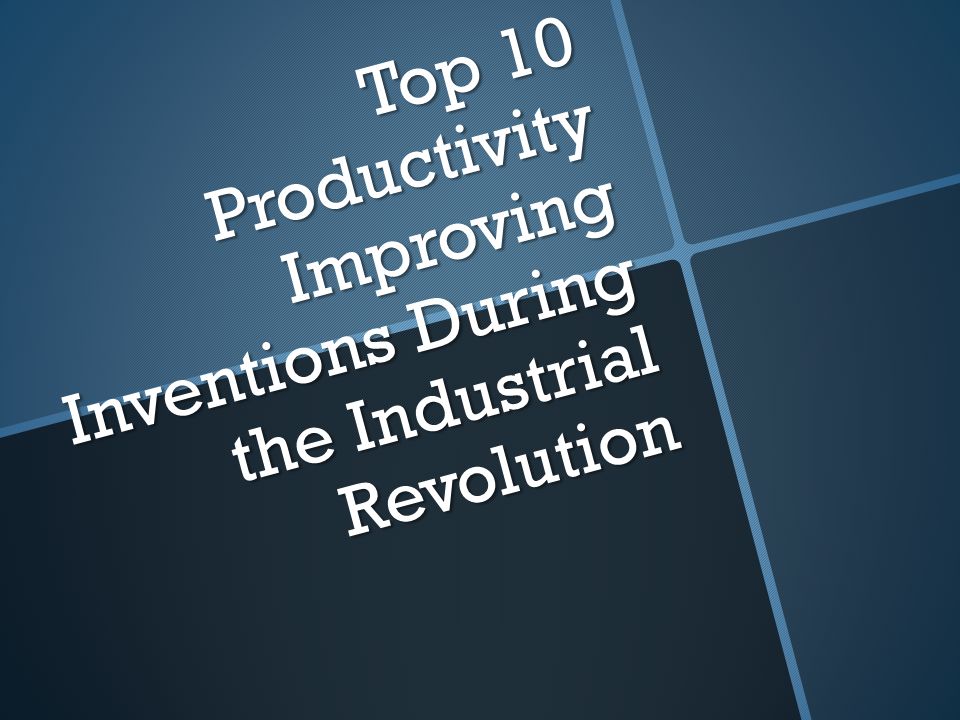 Top 10 Productivity Improving Inventions During the Industrial Revolution